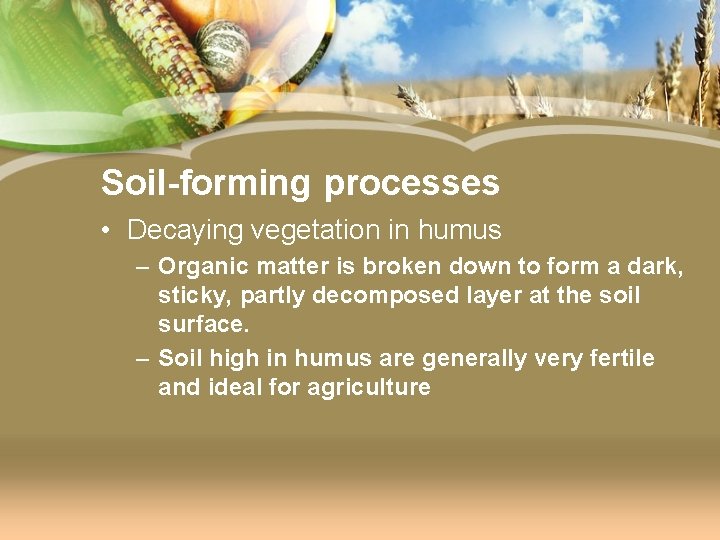 Soil-forming processes

• Decaying vegetation in humus

– Organic matter is broken down to form a dark, sticky, partly decomposed layer at the soil surface.

– Soil high in humus are generally very fertile and ideal for agriculture